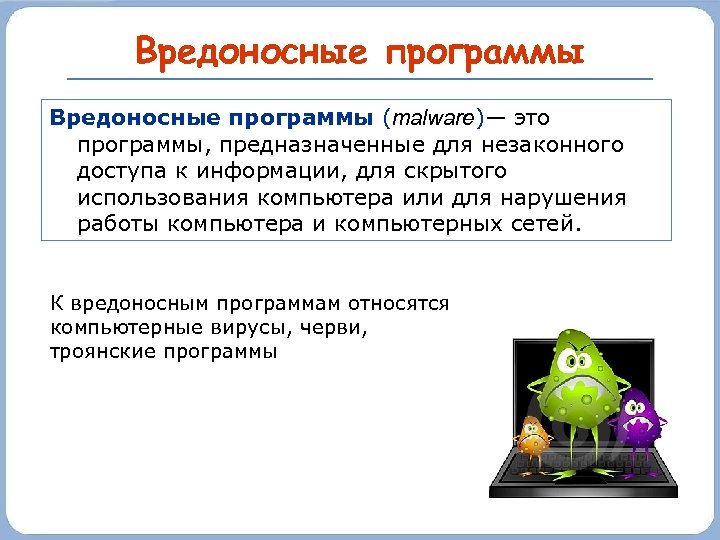 Вредоносные программы

Вредоносные программы (malware)— это программы, предназначенные для незаконного доступа к информации, для скрытого использования компьютера или для нарушения работы компьютера и компьютерных сетей.

К вредоносным программам относятся компьютерные вирусы, черви, троянские программы